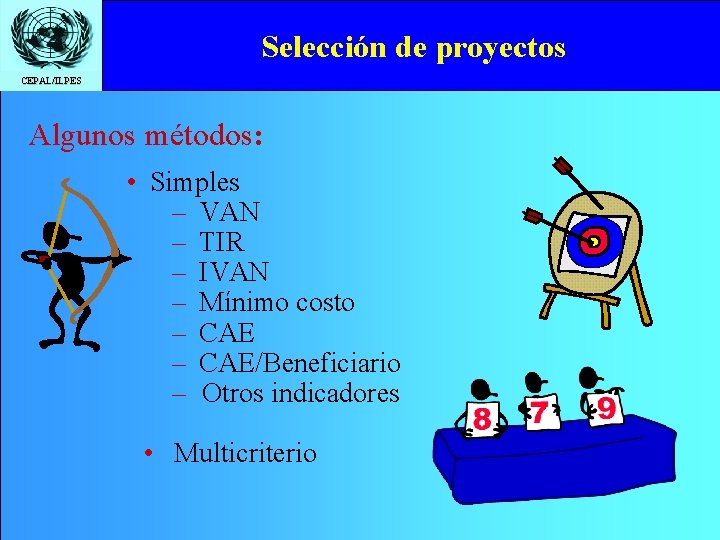 CEPAL/ILPES

Selección de proyectos

Algunos métodos:

• Simples
 – VAN
 – TIR
 – IVAN
 – Mínimo costo
 – CAE
 – CAE/Beneficiario
 – Otros indicadores

• Multicriterio

8 7 9